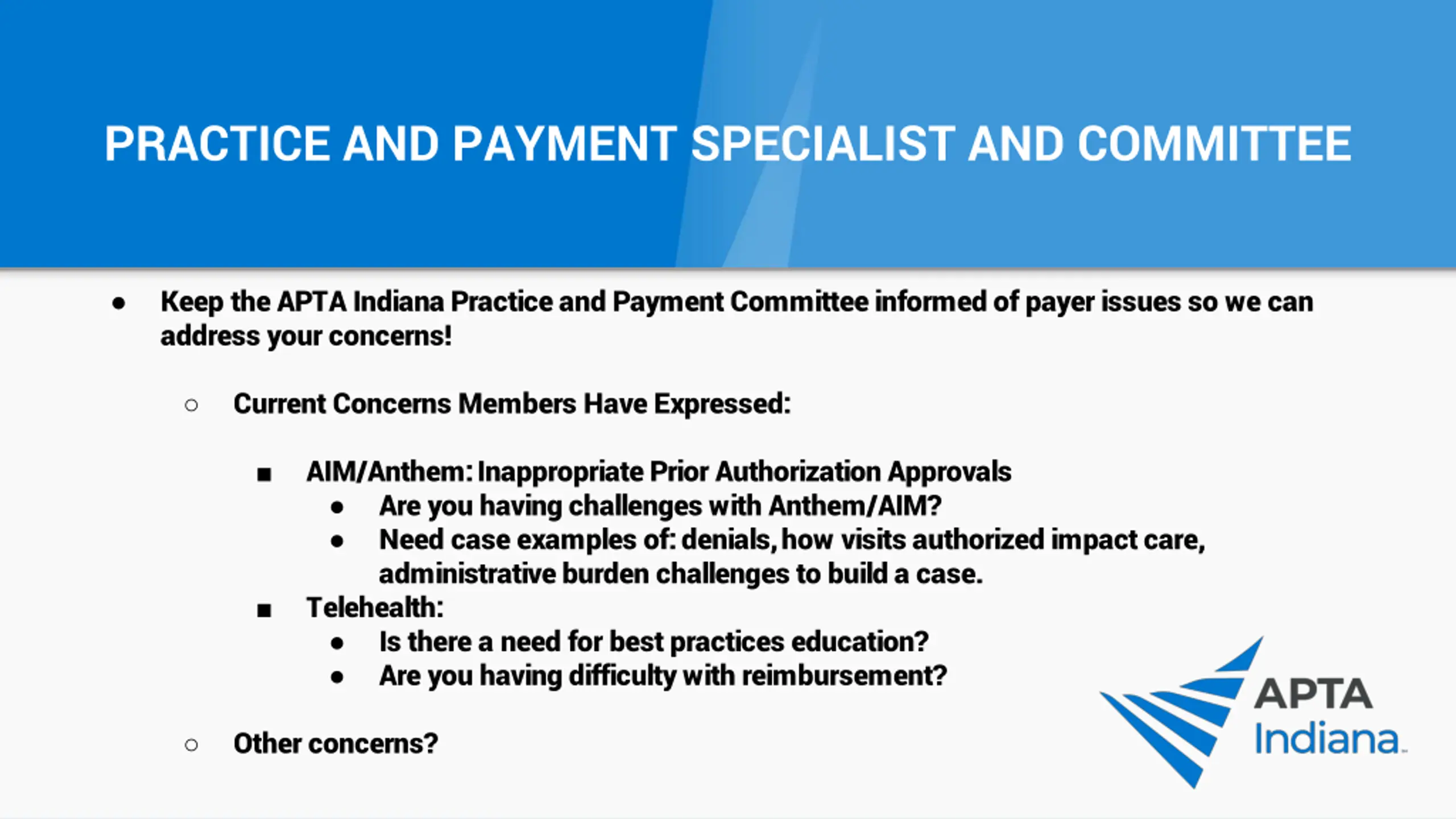 PRACTICE AND PAYMENT SPECIALIST AND COMMITTEE

● Keep the APTA Indiana Practice and Payment Committee informed of payer issues so we can address your concerns!

○ Current Concerns Members Have Expressed:

■ AIM/Anthem: Inappropriate Prior Authorization Approvals
● Are you having challenges with Anthem/AIM?
● Need case examples of: denials, how visits authorized impact care, administrative burden challenges to build a case.
■ Telehealth:
● Is there a need for best practices education?
● Are you having difficulty with reimbursement?

○ Other concerns?

APTA Indiana